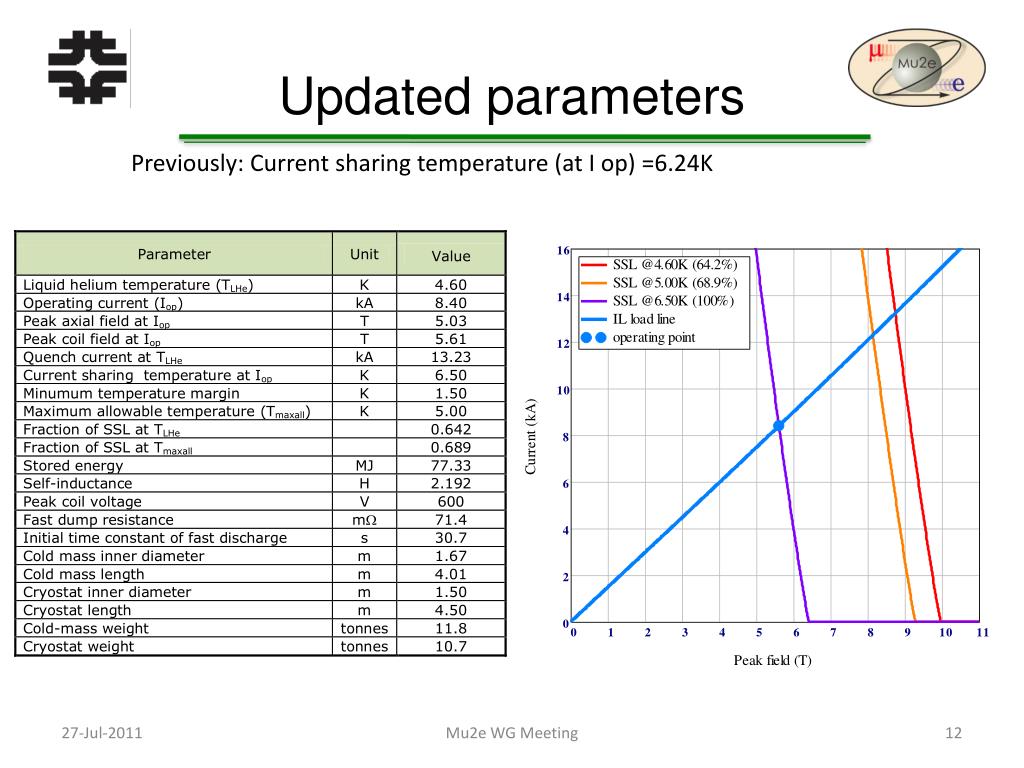 μ Mu2e e

Updated parameters

Previously: Current sharing temperature (at I op) =6.24K

| Parameter | Unit | Value |
|---|---|---|
| Liquid helium temperature ($T_{LHe}$) | K | 4.60 |
| Operating current ($I_{op}$) | kA | 8.40 |
| Peak axial field at $I_{op}$ | T | 5.03 |
| Peak coil field at $I_{op}$ | T | 5.61 |
| Quench current at $T_{LHe}$ | kA | 13.23 |
| Current sharing temperature at $I_{op}$ | K | 6.50 |
| Minumum temperature margin | K | 1.50 |
| Maximum allowable temperature ($T_{maxall}$) | K | 5.00 |
| Fraction of SSL at $T_{LHe}$ | | 0.642 |
| Fraction of SSL at $T_{maxall}$ | | 0.689 |
| Stored energy | MJ | 77.33 |
| Self-inductance | H | 2.192 |
| Peak coil voltage | V | 600 |
| Fast dump resistance | mΩ | 71.4 |
| Initial time constant of fast discharge | s | 30.7 |
| Cold mass inner diameter | m | 1.67 |
| Cold mass length | m | 4.01 |
| Cryostat inner diameter | m | 1.50 |
| Cryostat length | m | 4.50 |
| Cold-mass weight | tonnes | 11.8 |
| Cryostat weight | tonnes | 10.7 |

SSL @4.60K (64.2%)
SSL @5.00K (68.9%)
SSL @6.50K (100%)
IL load line
operating point

Current (kA)
16 14 12 10 8 6 4 2 0
0 1 2 3 4 5 6 7 8 9 10 11
Peak field (T)

27-Jul-2011 Mu2e WG Meeting 12